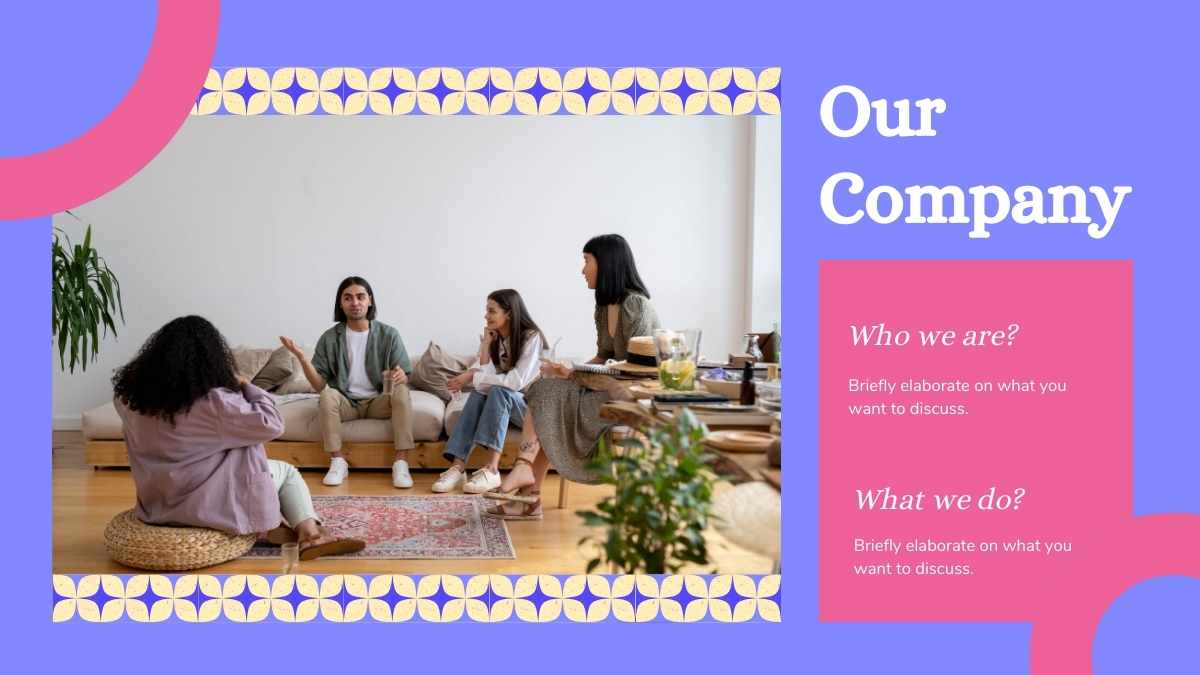 Our Company

Who we are?

Briefly elaborate on what you want to discuss.

What we do?

Briefly elaborate on what you want to discuss.